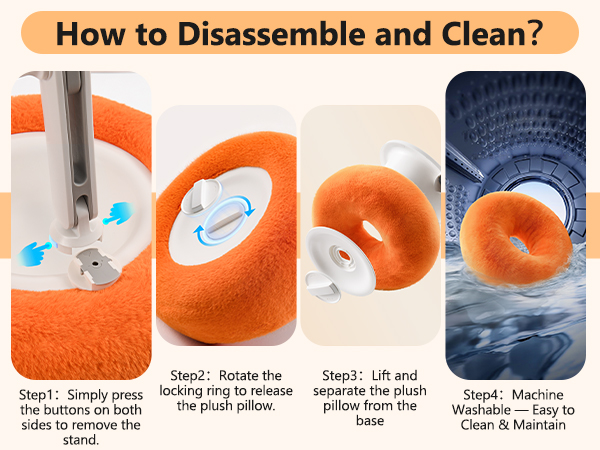 How to Disassemble and Clean?

Step1：Simply press the buttons on both sides to remove the stand.

Step2：Rotate the locking ring to release the plush pillow.

Step3：Lift and separate the plush pillow from the base

Step4：Machine Washable — Easy to Clean & Maintain